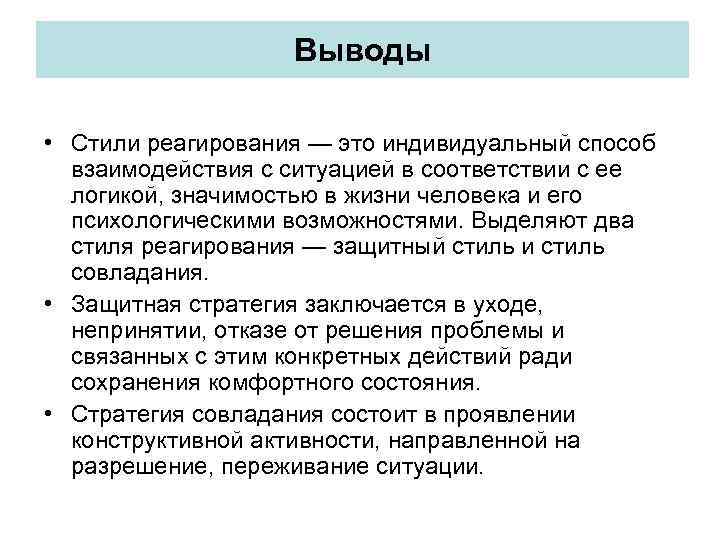 Выводы

• Стили реагирования — это индивидуальный способ взаимодействия с ситуацией в соответствии с ее логикой, значимостью в жизни человека и его психологическими возможностями. Выделяют два стиля реагирования — защитный стиль и стиль совладания.

• Защитная стратегия заключается в уходе, непринятии, отказе от решения проблемы и связанных с этим конкретных действий ради сохранения комфортного состояния.

• Стратегия совладания состоит в проявлении конструктивной активности, направленной на разрешение, переживание ситуации.